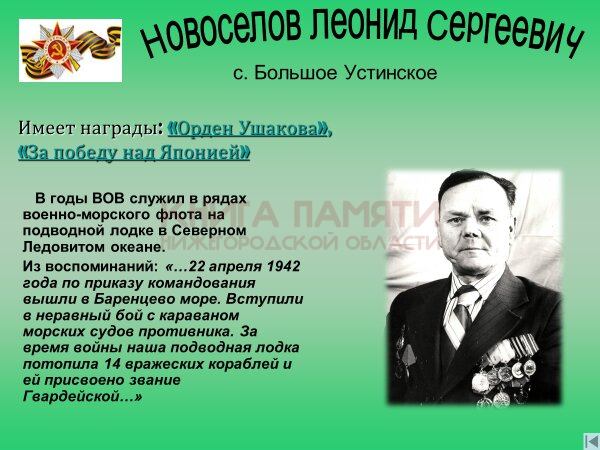 Новоселов Леонид Сергеевич

с. Большое Устинское

Имеет награды: «Орден Ушакова», «За победу над Японией»

В годы ВОВ служил в рядах военно-морского флота на подводной лодке в Северном Ледовитом океане.

Из воспоминаний: «…22 апреля 1942 года по приказу командования вышли в Баренцево море. Вступили в неравный бой с караваном морских судов противника. За время войны наша подводная лодка потопила 14 вражеских кораблей и ей присвоено звание Гвардейской…»

КНИГА ПАМЯТИ НИЖЕГОРОДСКОЙ ОБЛАСТИ